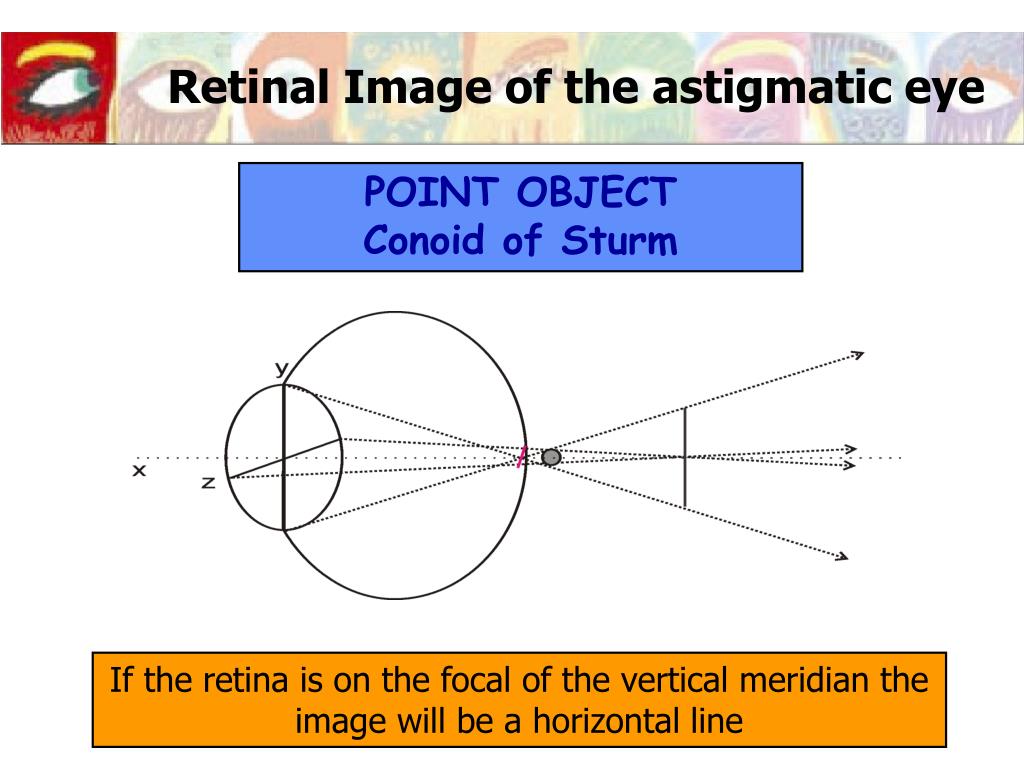 Retinal Image of the astigmatic eye

POINT OBJECT
Conoid of Sturm

y

x

z

If the retina is on the focal of the vertical meridian the image will be a horizontal line